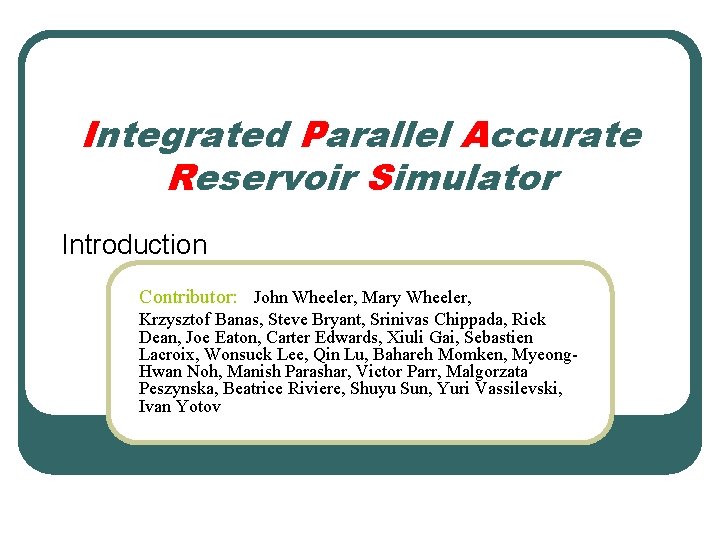 Integrated Parallel Accurate Reservoir Simulator

Introduction

Contributor: John Wheeler, Mary Wheeler, Krzysztof Banas, Steve Bryant, Srinivas Chippada, Rick Dean, Joe Eaton, Carter Edwards, Xiuli Gai, Sebastien Lacroix, Wonsuck Lee, Qin Lu, Bahareh Momken, Myeong-Hwan Noh, Manish Parashar, Victor Parr, Malgorzata Peszynska, Beatrice Riviere, Shuyu Sun, Yuri Vassilevski, Ivan Yotov